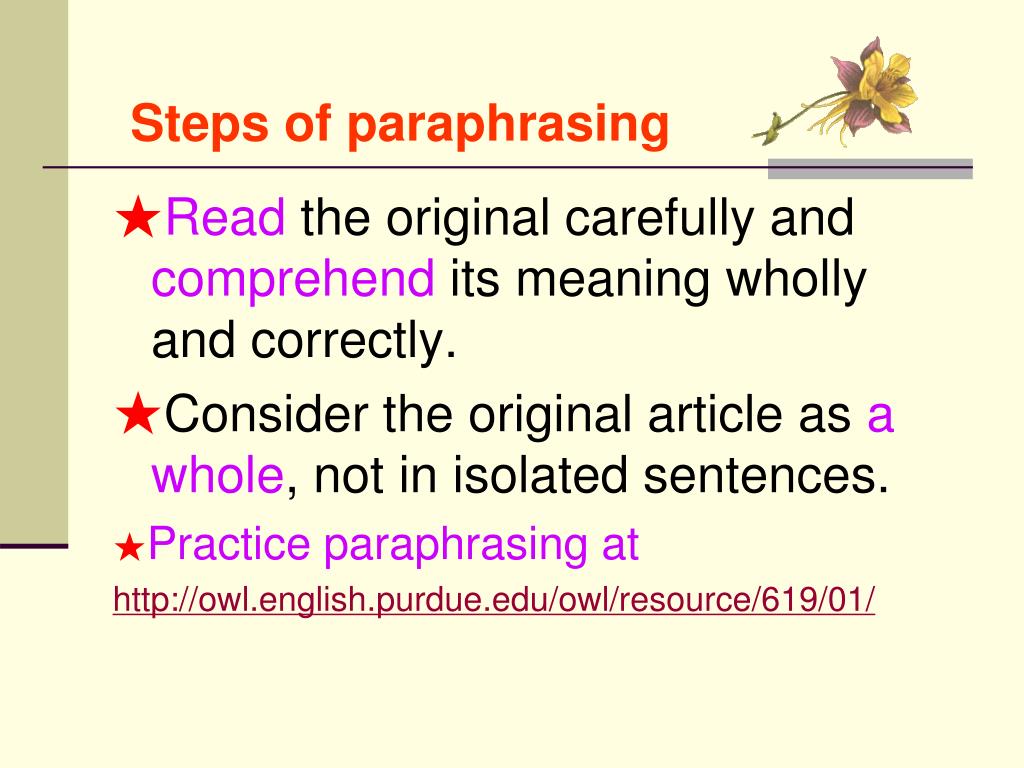 Steps of paraphrasing

★Read the original carefully and comprehend its meaning wholly and correctly.

★Consider the original article as a whole, not in isolated sentences.

★Practice paraphrasing at

http://owl.english.purdue.edu/owl/resource/619/01/